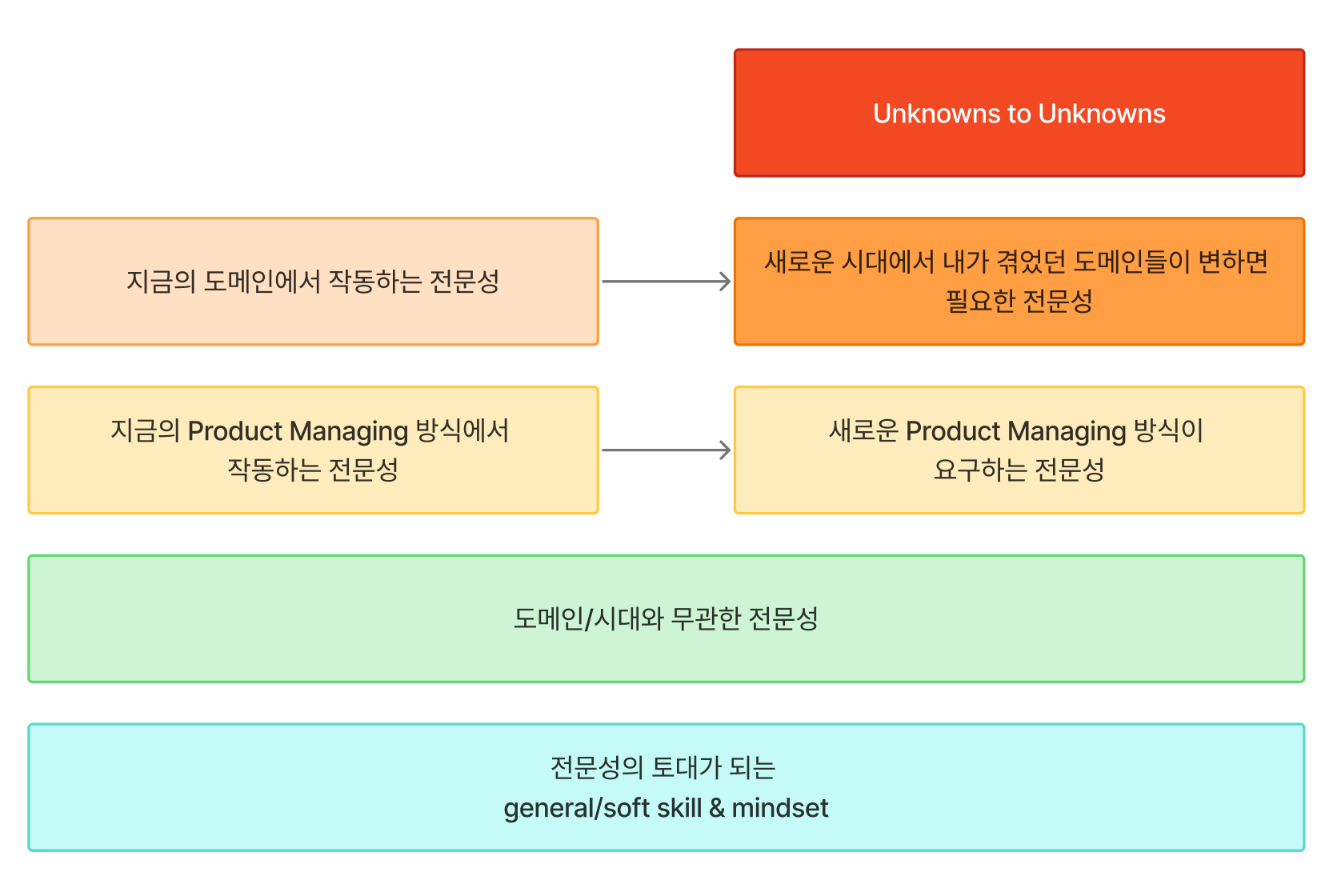 Unknowns to Unknowns

지금의 도메인에서 작동하는 전문성

새로운 시대에서 내가 겪었던 도메인들이 변하면 필요한 전문성

지금의 Product Managing 방식에서 작동하는 전문성

새로운 Product Managing 방식이 요구하는 전문성

도메인/시대와 무관한 전문성

전문성의 토대가 되는
general/soft skill & mindset